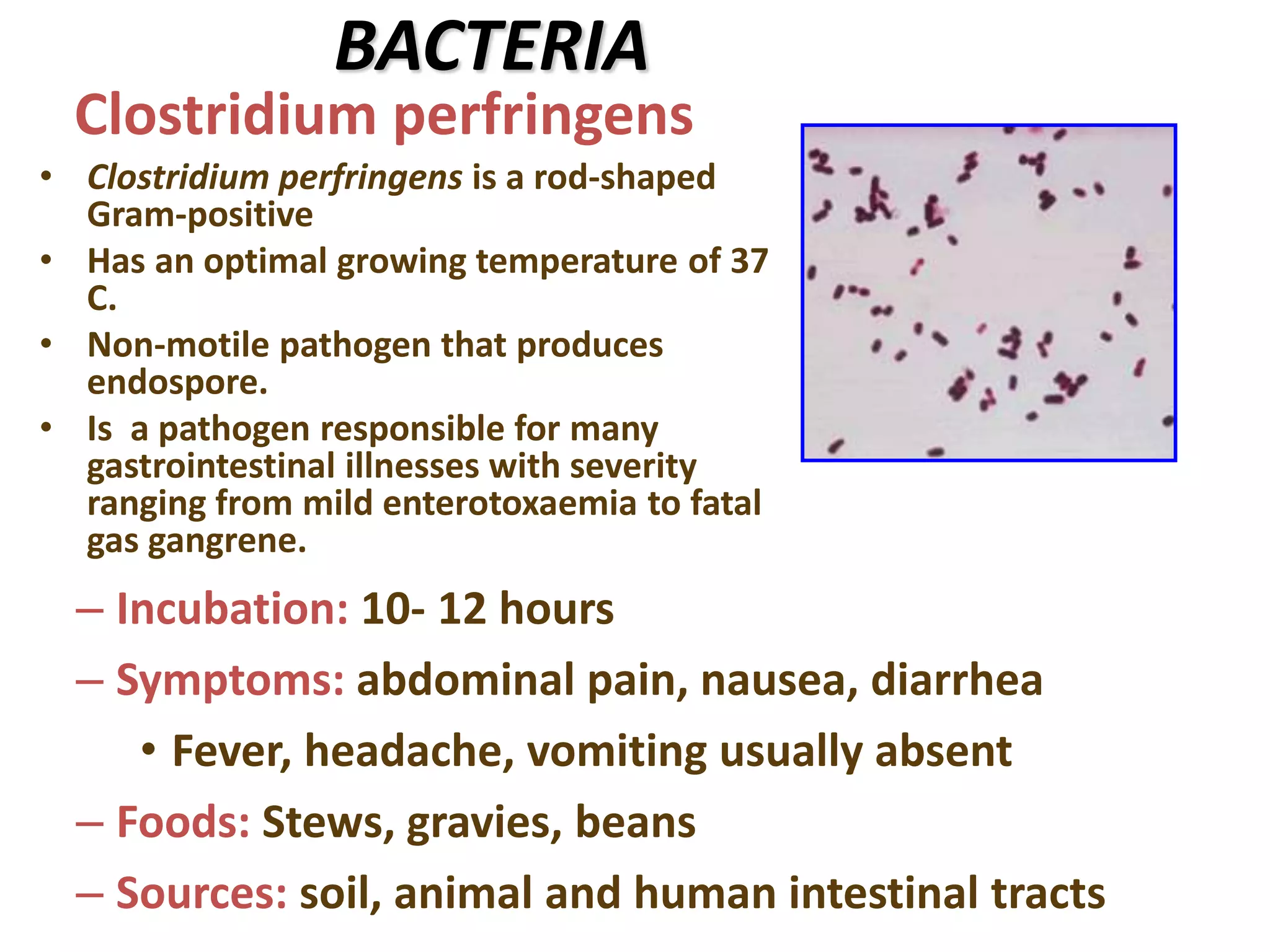 BACTERIA

Clostridium perfringens

• Clostridium perfringens is a rod-shaped Gram-positive
• Has an optimal growing temperature of 37 C.
• Non-motile pathogen that produces endospore.
• Is a pathogen responsible for many gastrointestinal illnesses with severity ranging from mild enterotoxaemia to fatal gas gangrene.

– Incubation: 10- 12 hours
– Symptoms: abdominal pain, nausea, diarrhea
  • Fever, headache, vomiting usually absent
– Foods: Stews, gravies, beans
– Sources: soil, animal and human intestinal tracts